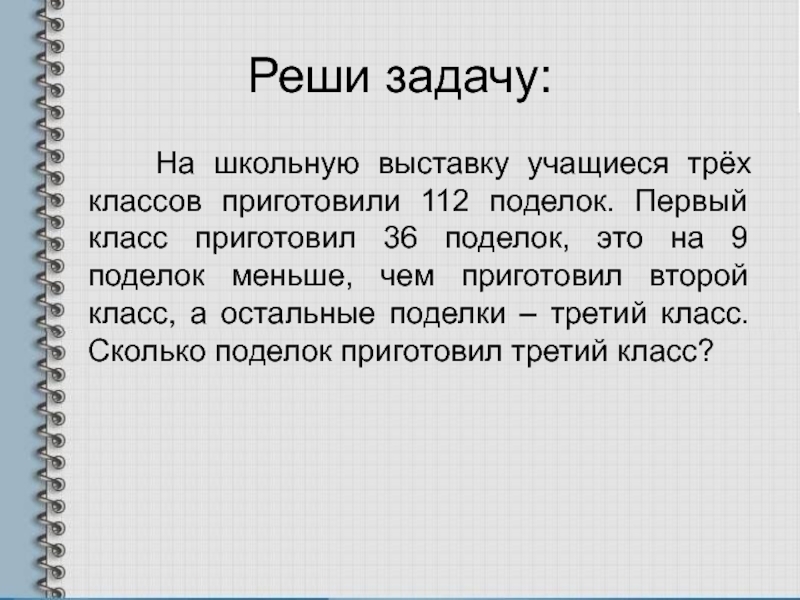 Реши задачу:

На школьную выставку учащиеся трёх классов приготовили 112 поделок. Первый класс приготовил 36 поделок, это на 9 поделок меньше, чем приготовил второй класс, а остальные поделки – третий класс. Сколько поделок приготовил третий класс?